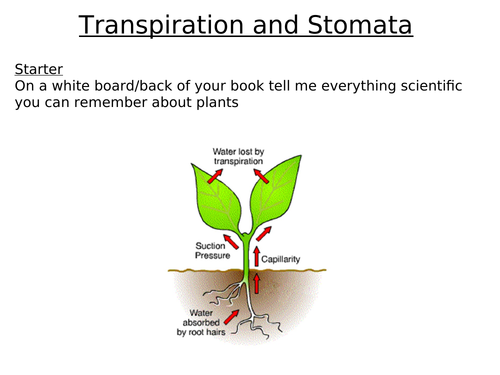 Transpiration and Stomata

Starter
On a white board/back of your book tell me everything scientific you can remember about plants

Water lost by transpiration

Suction Pressure

Capillarity

Water absorbed by root hairs